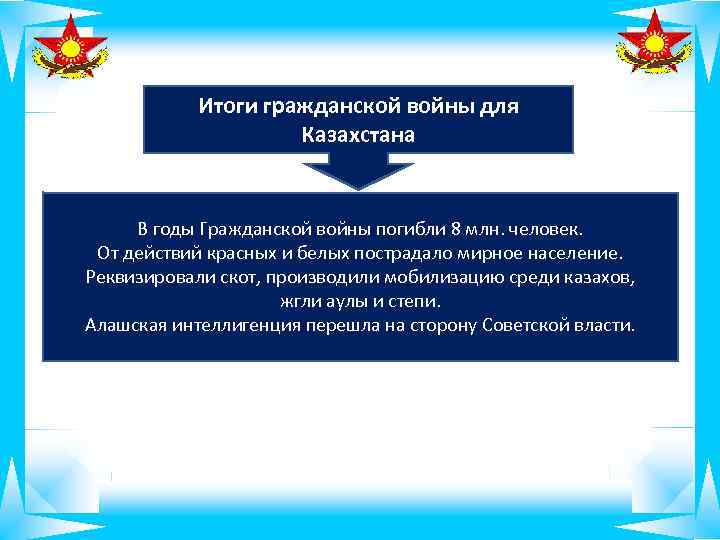 Итоги гражданской войны для Казахстана

В годы Гражданской войны погибли 8 млн. человек.
От действий красных и белых пострадало мирное население.
Реквизировали скот, производили мобилизацию среди казахов, жгли аулы и степи.
Алашская интеллигенция перешла на сторону Советской власти.